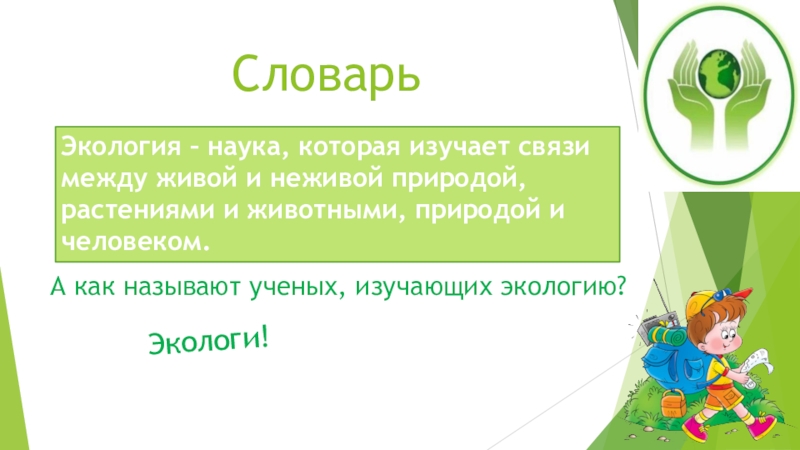 Словарь

Экология – наука, которая изучает связи между живой и неживой природой, растениями и животными, природой и человеком.

А как называют ученых, изучающих экологию?

Экологи!